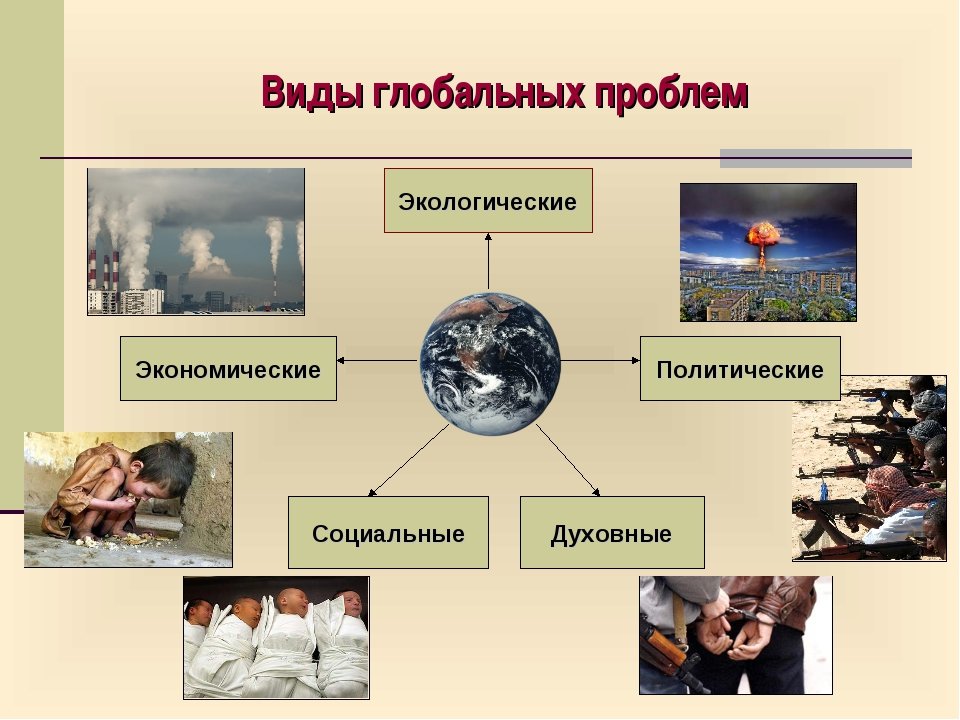 Виды глобальных проблем

Экологические

Экономические

Политические

Социальные

Духовные